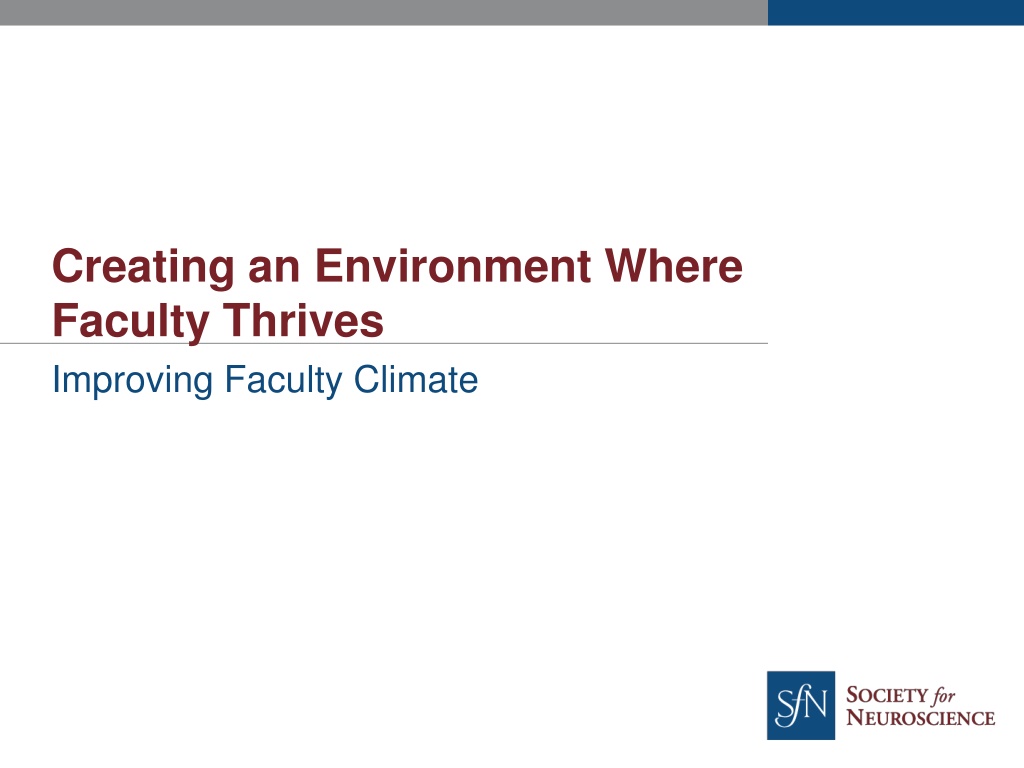 Creating an Environment Where Faculty Thrives

Improving Faculty Climate

SfN SOCIETY for NEUROSCIENCE